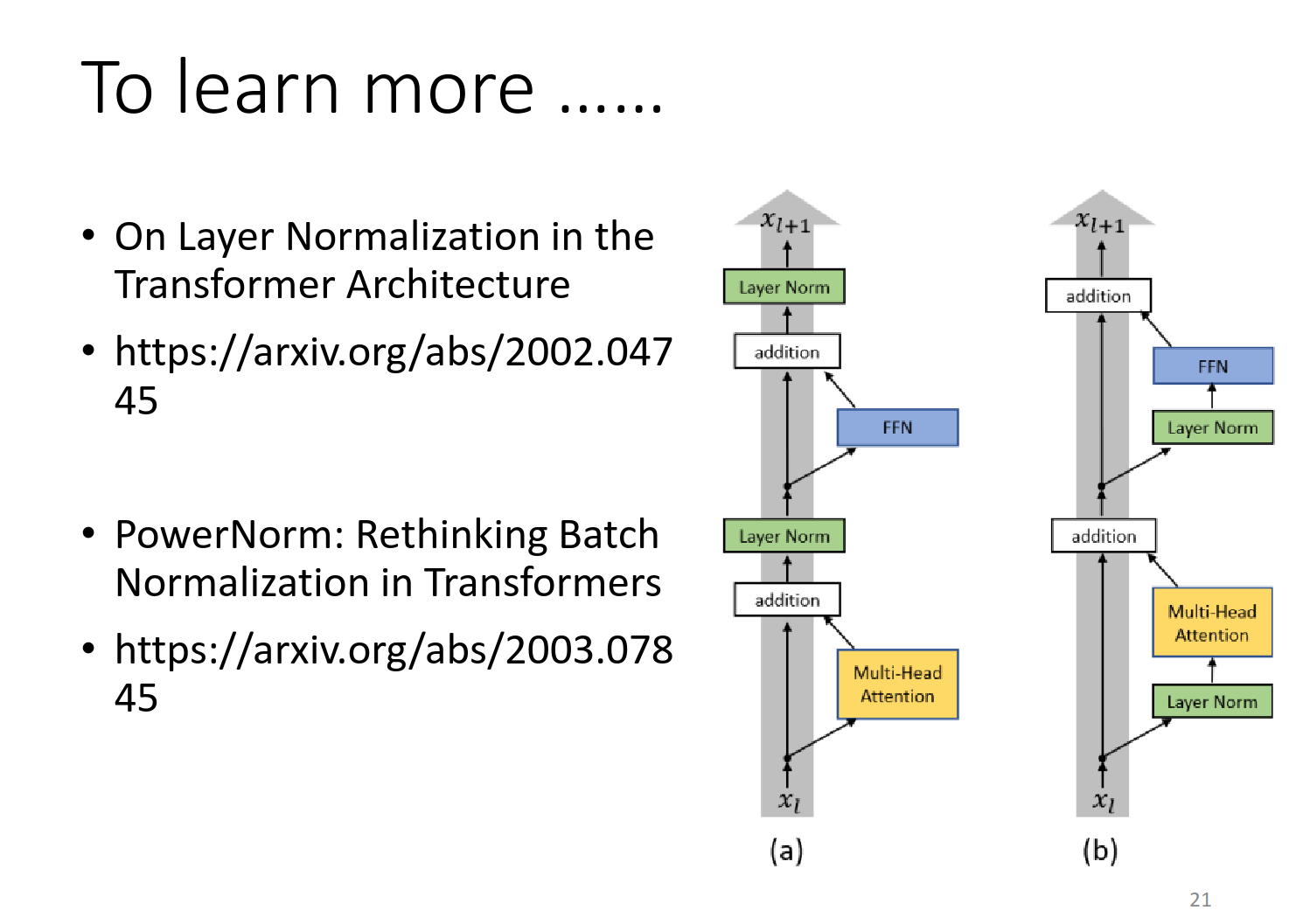 To learn more ……

• On Layer Normalization in the Transformer Architecture

• https://arxiv.org/abs/2002.04745

• PowerNorm: Rethinking Batch Normalization in Transformers

• https://arxiv.org/abs/2003.07845

$x_{l+1}$
Layer Norm
addition
FFN
Layer Norm
addition
Multi-Head Attention
$x_l$
(a)

$x_{l+1}$
addition
FFN
Layer Norm
addition
Multi-Head Attention
Layer Norm
$x_l$
(b)

21